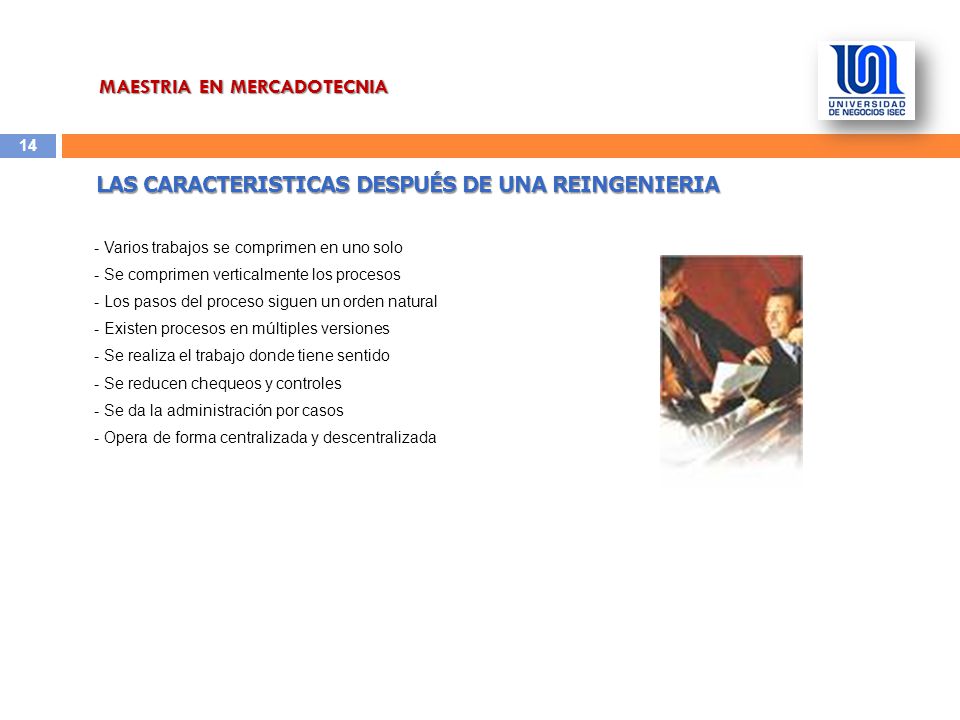 MAESTRIA EN MERCADOTECNIA

UNIVERSIDAD DE NEGOCIOS ISEC

14

LAS CARACTERISTICAS DESPUÉS DE UNA REINGENIERIA

- Varios trabajos se comprimen en uno solo
- Se comprimen verticalmente los procesos
- Los pasos del proceso siguen un orden natural
- Existen procesos en múltiples versiones
- Se realiza el trabajo donde tiene sentido
- Se reducen chequeos y controles
- Se da la administración por casos
- Opera de forma centralizada y descentralizada